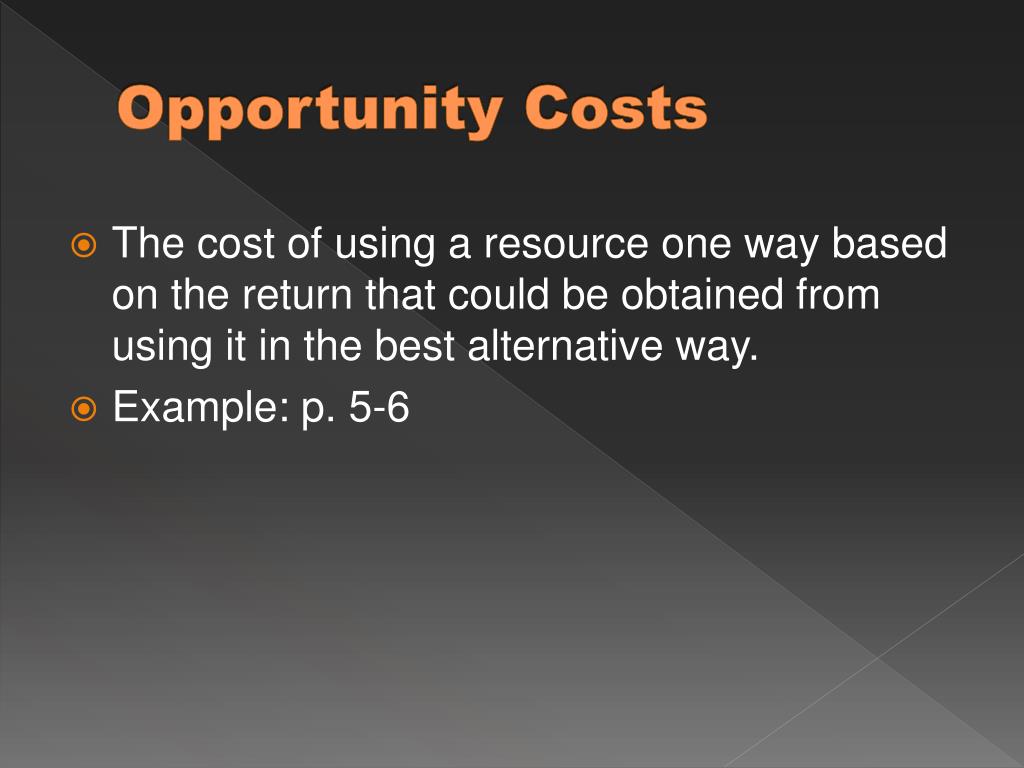 Opportunity Costs

The cost of using a resource one way based on the return that could be obtained from using it in the best alternative way.

Example: p. 5-6